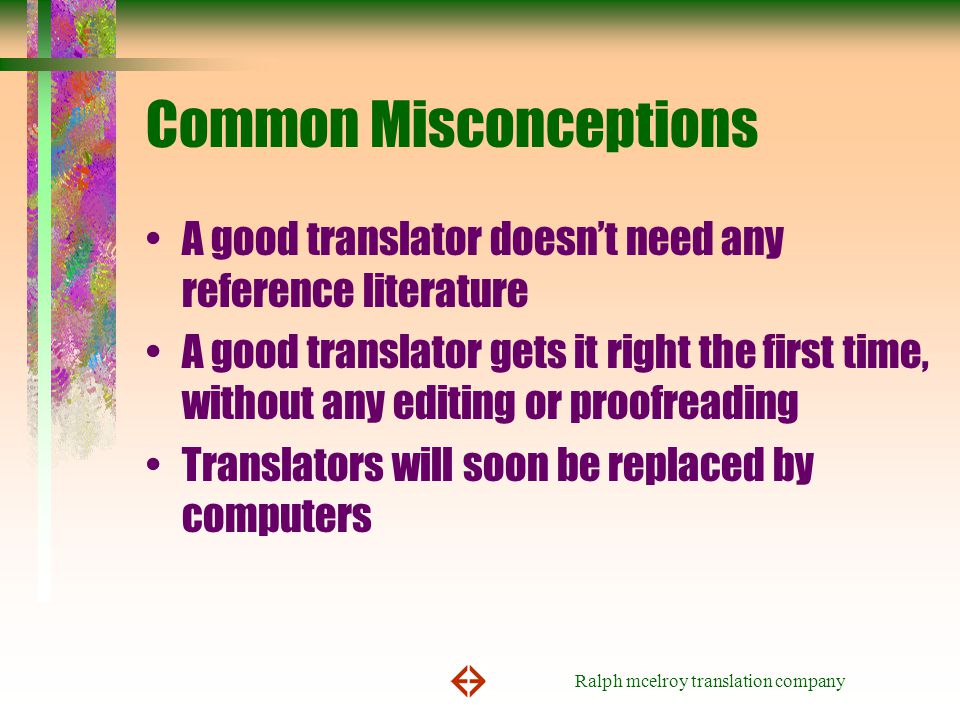 Common Misconceptions

• A good translator doesn't need any reference literature
• A good translator gets it right the first time, without any editing or proofreading
• Translators will soon be replaced by computers

Ralph mcelroy translation company